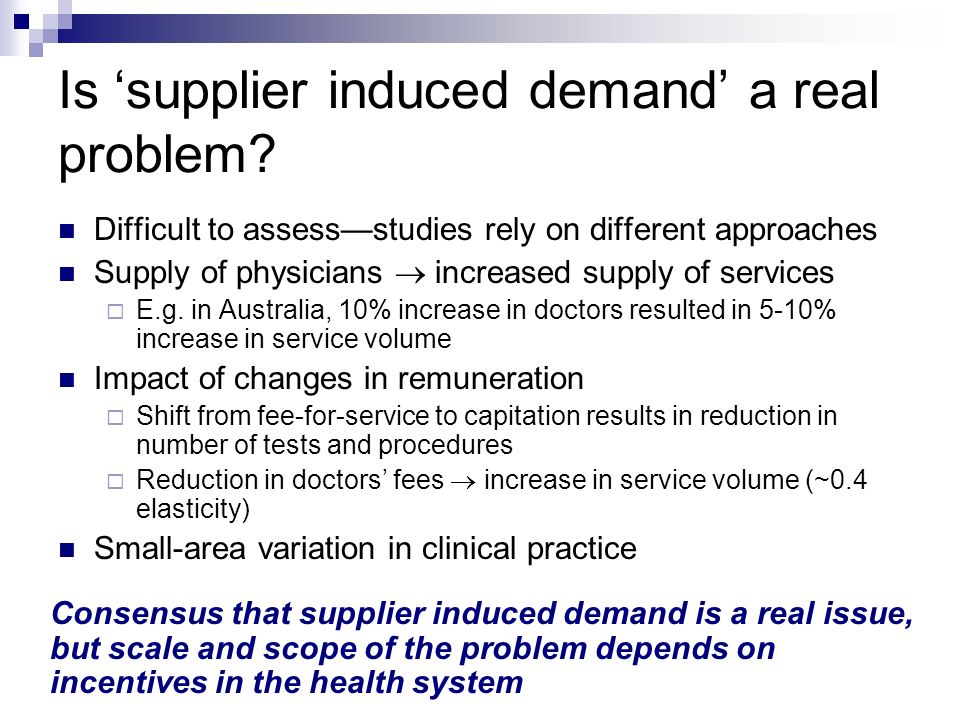 Is ‘supplier induced demand’ a real problem?

Difficult to assess—studies rely on different approaches

Supply of physicians $\rightarrow$ increased supply of services

E.g. in Australia, 10% increase in doctors resulted in 5-10% increase in service volume

Impact of changes in remuneration

Shift from fee-for-service to capitation results in reduction in number of tests and procedures

Reduction in doctors’ fees $\rightarrow$ increase in service volume (~0.4 elasticity)

Small-area variation in clinical practice

Consensus that supplier induced demand is a real issue, but scale and scope of the problem depends on incentives in the health system